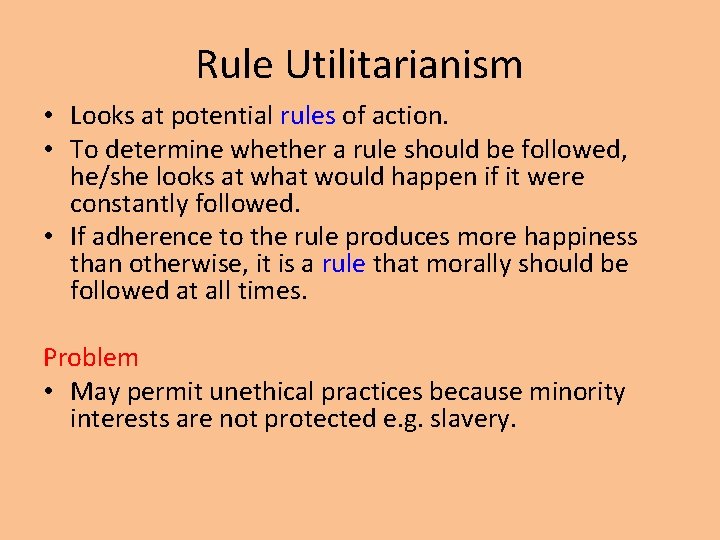 Rule Utilitarianism

• Looks at potential rules of action.
• To determine whether a rule should be followed, he/she looks at what would happen if it were constantly followed.
• If adherence to the rule produces more happiness than otherwise, it is a rule that morally should be followed at all times.

Problem

• May permit unethical practices because minority interests are not protected e.g. slavery.